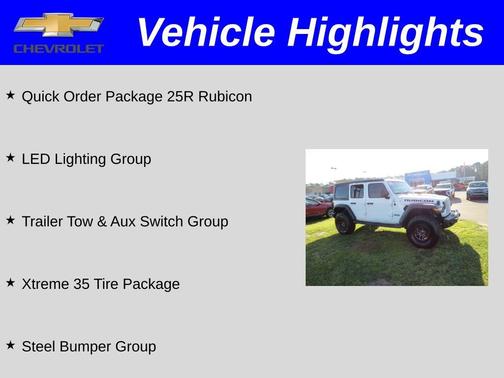 CHEVROLET

Vehicle Highlights

★ Quick Order Package 25R Rubicon

★ LED Lighting Group

★ Trailer Tow & Aux Switch Group

★ Xtreme 35 Tire Package

★ Steel Bumper Group